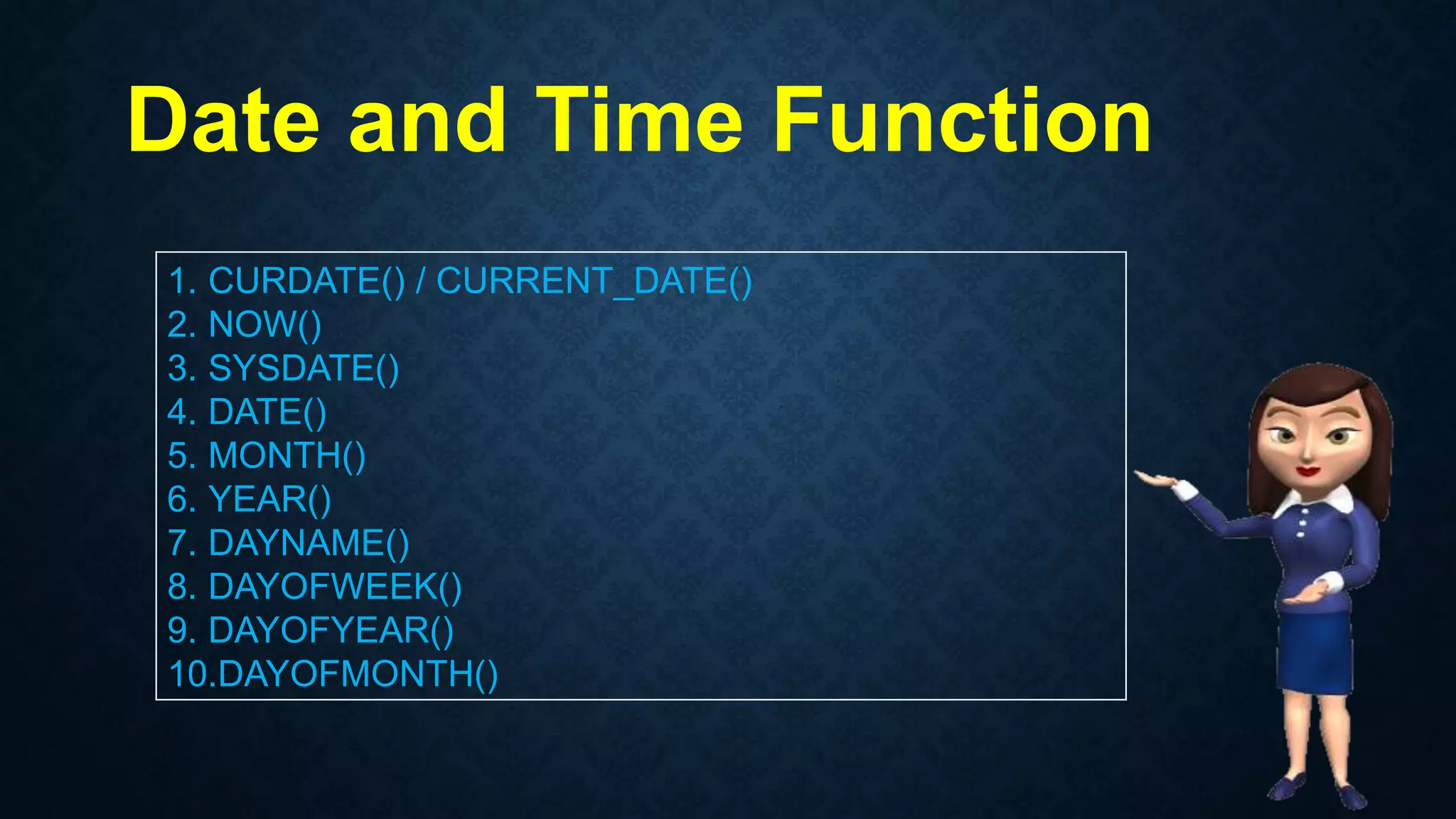 Date and Time Function

1. CURDATE() / CURRENT_DATE()
2. NOW()
3. SYSDATE()
4. DATE()
5. MONTH()
6. YEAR()
7. DAYNAME()
8. DAYOFWEEK()
9. DAYOFYEAR()
10.DAYOFMONTH()